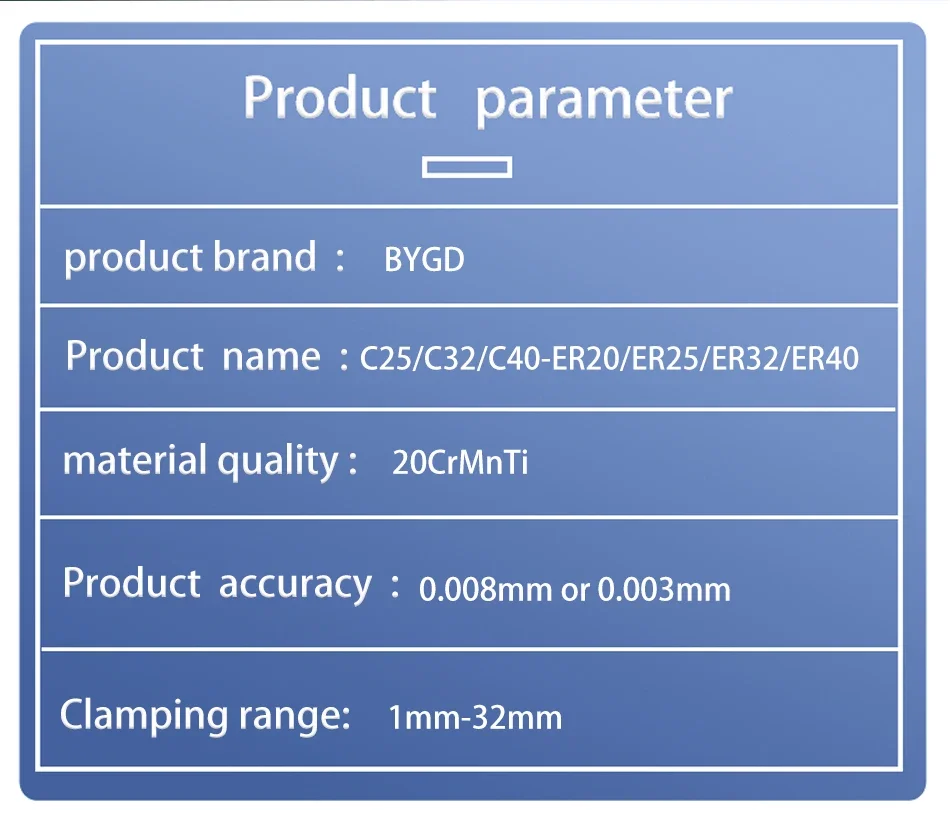 Product parameter

product brand : BYGD

Product name : C25/C32/C40-ER20/ER25/ER32/ER40

material quality : 20CrMnTi

Product accuracy : 0.008mm or 0.003mm

Clamping range: 1mm-32mm